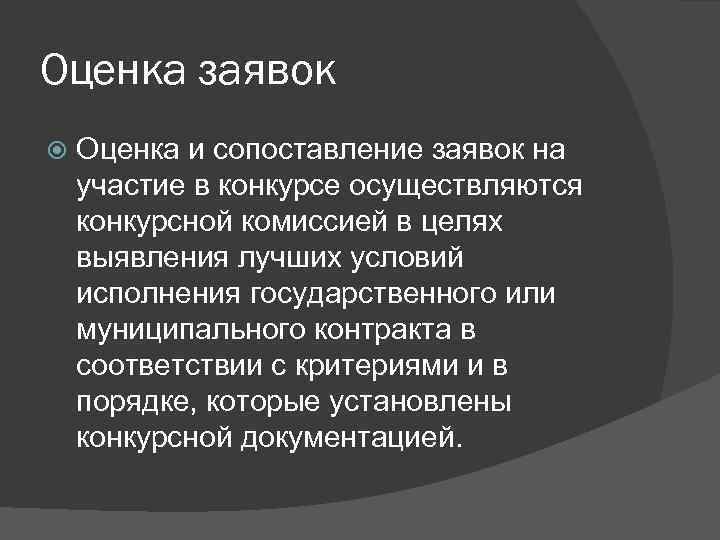 Оценка заявок

Оценка и сопоставление заявок на участие в конкурсе осуществляются конкурсной комиссией в целях выявления лучших условий исполнения государственного или муниципального контракта в соответствии с критериями и в порядке, которые установлены конкурсной документацией.